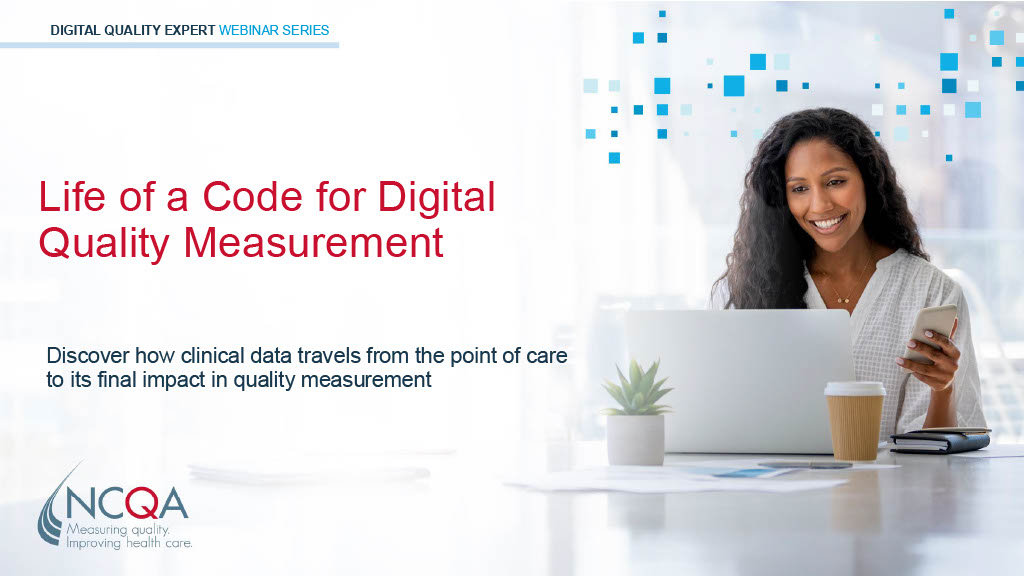 DIGITAL QUALITY EXPERT WEBINAR SERIES

Life of a Code for Digital Quality Measurement

Discover how clinical data travels from the point of care to its final impact in quality measurement

NCQA
Measuring quality.
Improving health care.